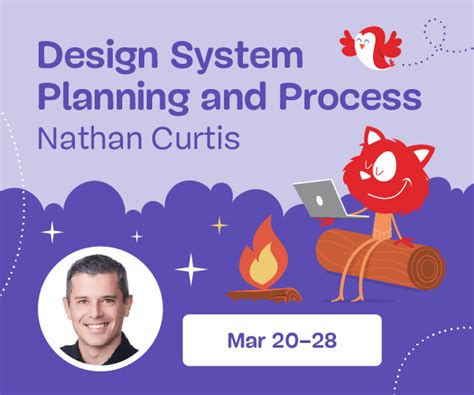 Design System Planning and Process
Nathan Curtis

Mar 20–28